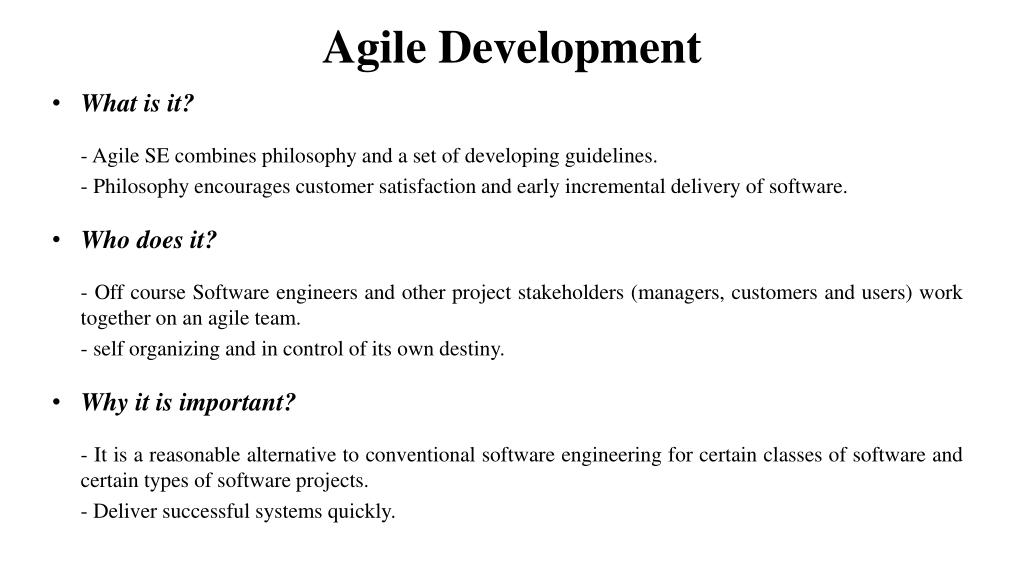 Agile Development

• What is it?

- Agile SE combines philosophy and a set of developing guidelines.

- Philosophy encourages customer satisfaction and early incremental delivery of software.

• Who does it?

- Off course Software engineers and other project stakeholders (managers, customers and users) work together on an agile team.

- self organizing and in control of its own destiny.

• Why it is important?

- It is a reasonable alternative to conventional software engineering for certain classes of software and certain types of software projects.

- Deliver successful systems quickly.